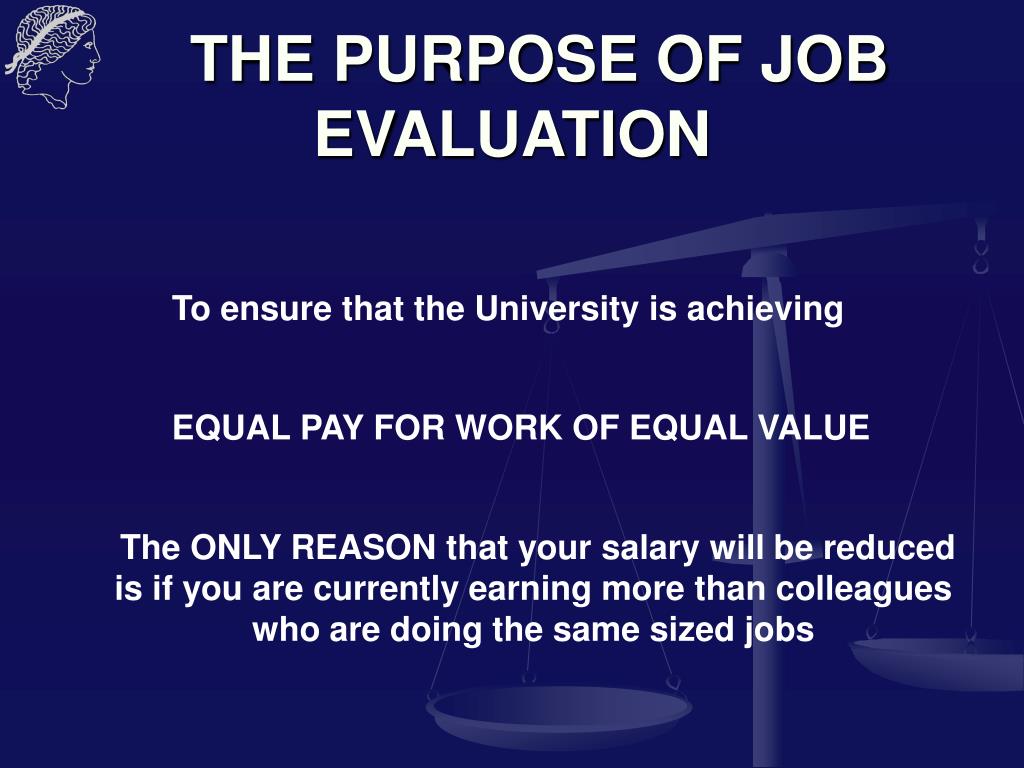 THE PURPOSE OF JOB EVALUATION

To ensure that the University is achieving

EQUAL PAY FOR WORK OF EQUAL VALUE

The ONLY REASON that your salary will be reduced is if you are currently earning more than colleagues who are doing the same sized jobs